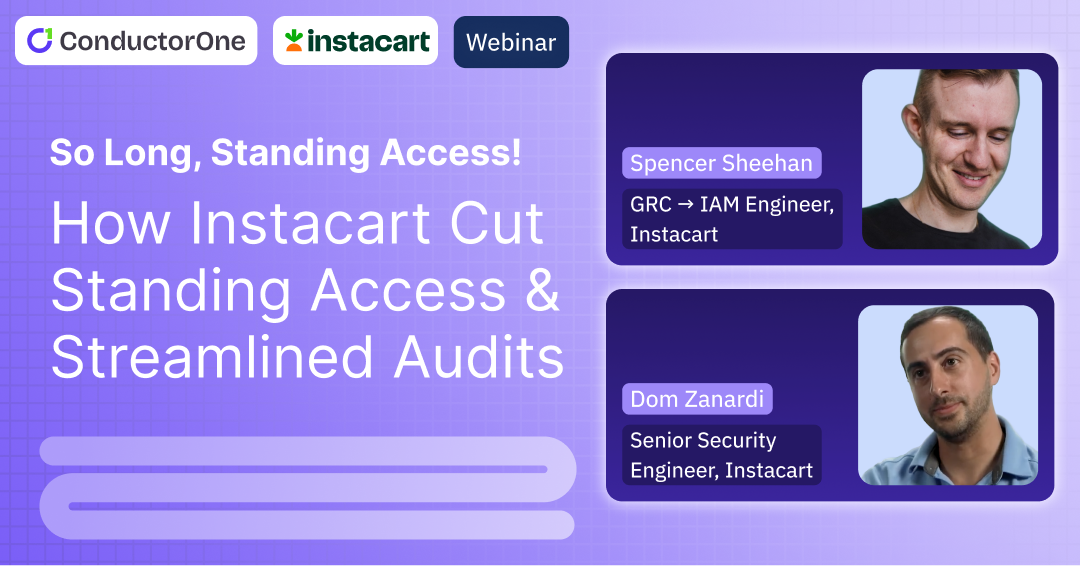 ConductorOne

instacart

Webinar

So Long, Standing Access!

How Instacart Cut Standing Access & Streamlined Audits

Spencer Sheehan

GRC → IAM Engineer, Instacart

Dom Zanardi

Senior Security Engineer, Instacart